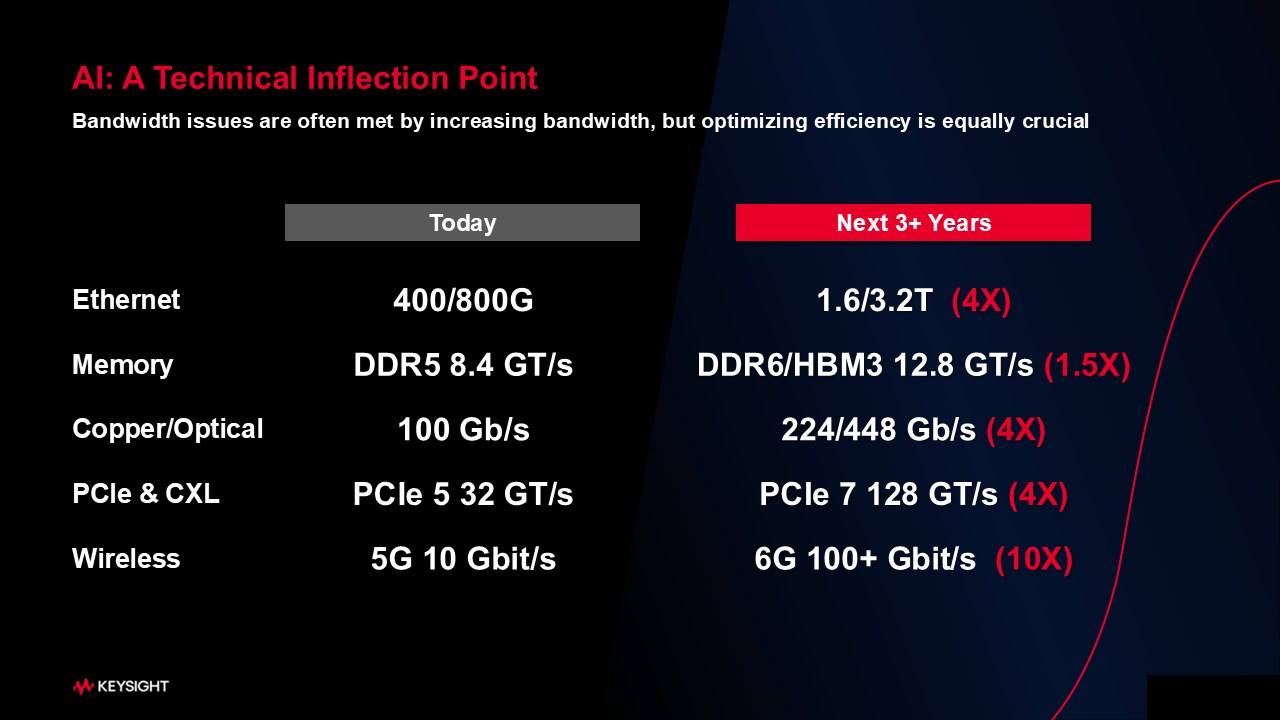 AI: A Technical Inflection Point

Bandwidth issues are often met by increasing bandwidth, but optimizing efficiency is equally crucial

| | Today | Next 3+ Years |
|---|---|---|
| Ethernet | 400/800G | 1.6/3.2T (4X) |
| Memory | DDR5 8.4 GT/s | DDR6/HBM3 12.8 GT/s (1.5X) |
| Copper/Optical | 100 Gb/s | 224/448 Gb/s (4X) |
| PCIe & CXL | PCIe 5 32 GT/s | PCIe 7 128 GT/s (4X) |
| Wireless | 5G 10 Gbit/s | 6G 100+ Gbit/s (10X) |

KEYSIGHT